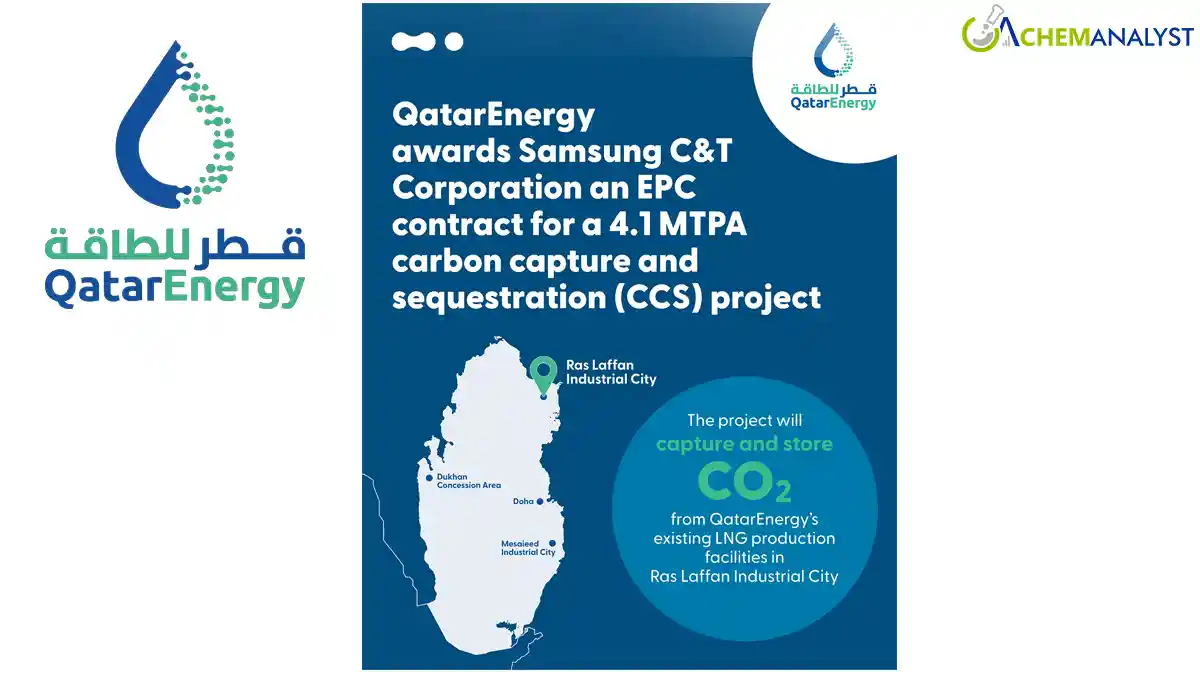 قطر للطاقة
QatarEnergy

قطر للطاقة
QatarEnergy

CHEMANALYST

QatarEnergy awards Samsung C&T Corporation an EPC contract for a 4.1 MTPA carbon capture and sequestration (CCS) project

Ras Laffan Industrial City

Dukhan Concession Area

Doha

Mesaieed Industrial City

The project will capture and store $CO_2$ from QatarEnergy's existing LNG production facilities in Ras Laffan Industrial City